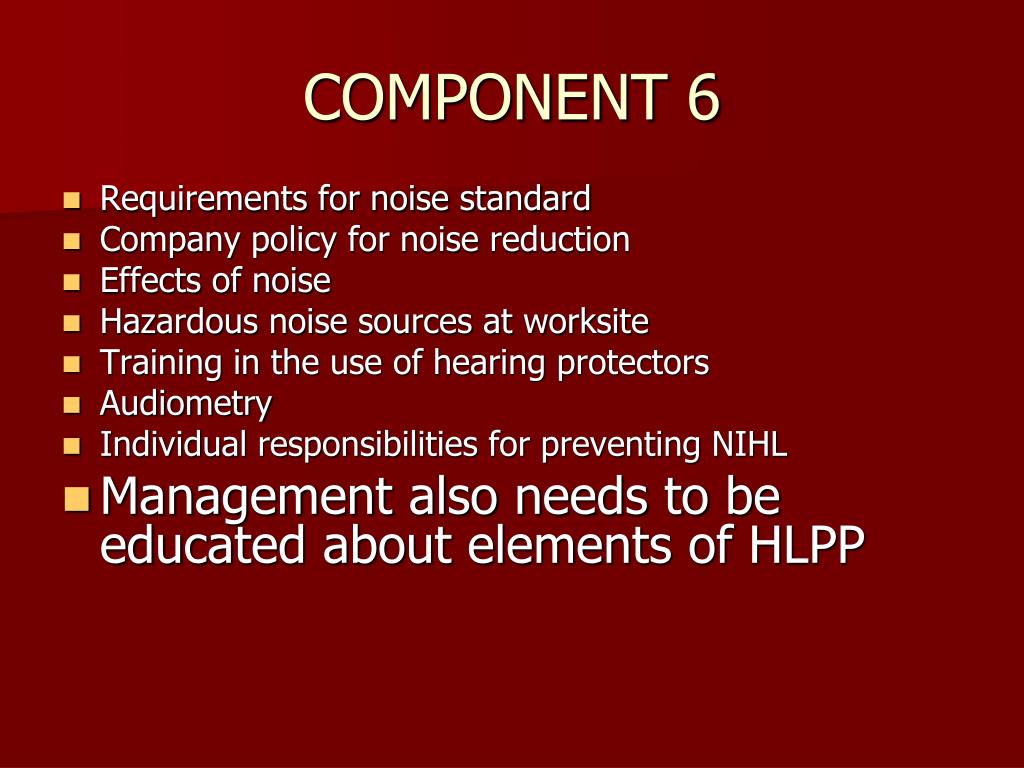 COMPONENT 6

- Requirements for noise standard
- Company policy for noise reduction
- Effects of noise
- Hazardous noise sources at worksite
- Training in the use of hearing protectors
- Audiometry
- Individual responsibilities for preventing NIHL
- Management also needs to be educated about elements of HLPP